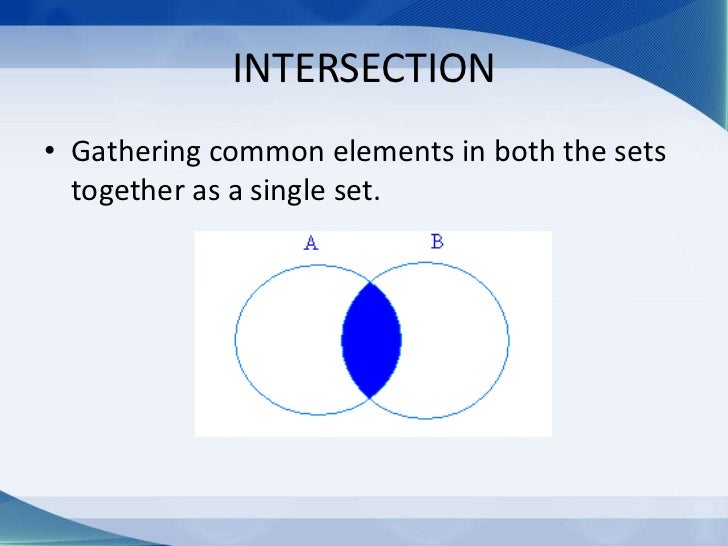 INTERSECTION

• Gathering common elements in both the sets together as a single set.

A

B